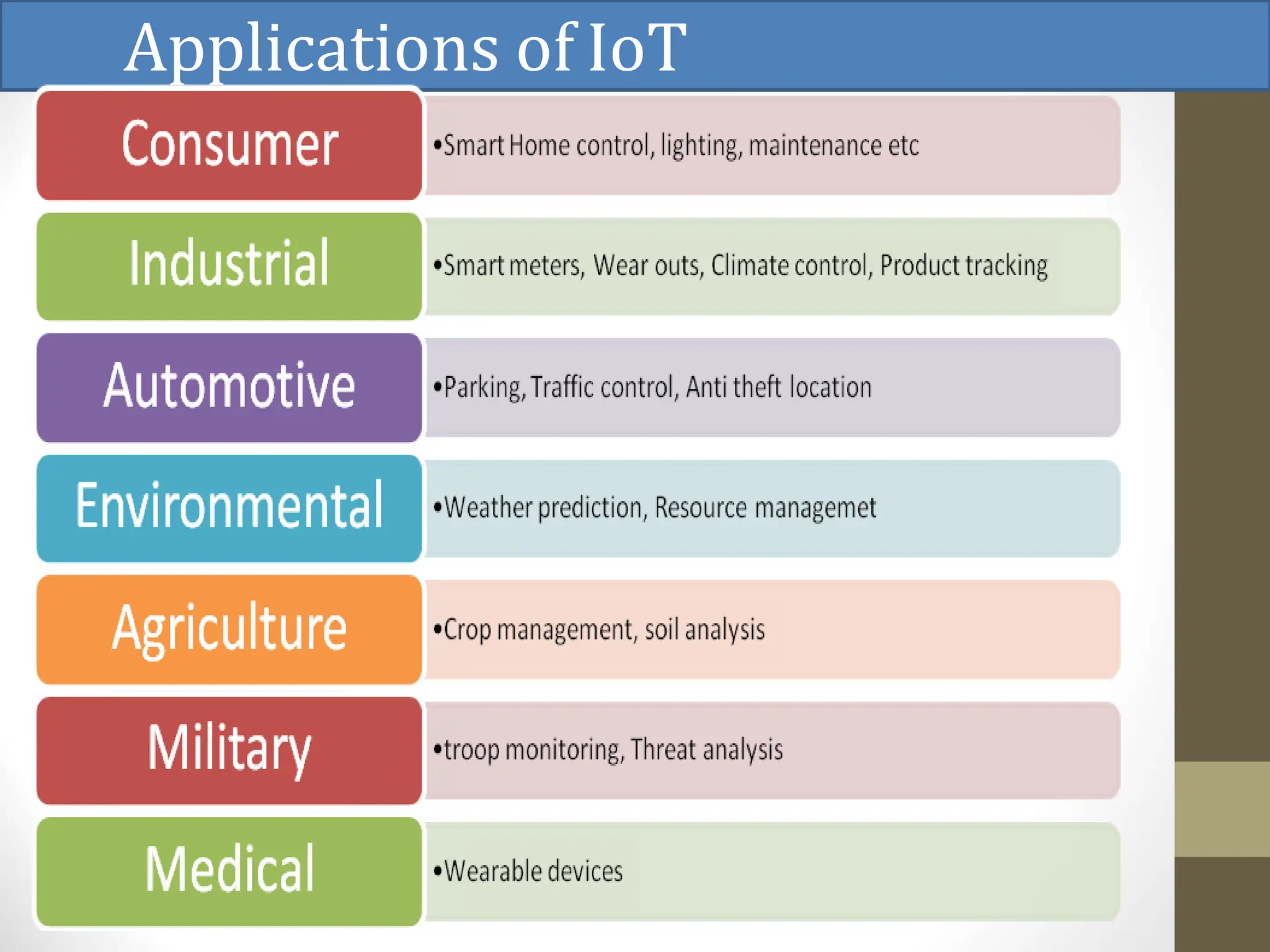 Applications of IoT

Consumer
•Smart Home control, lighting, maintenance etc

Industrial
•Smart meters, Wear outs, Climate control, Product tracking

Automotive
•Parking, Traffic control, Anti theft location

Environmental
•Weather prediction, Resource managemet

Agriculture
•Crop management, soil analysis

Military
•troop monitoring, Threat analysis

Medical
•Wearable devices